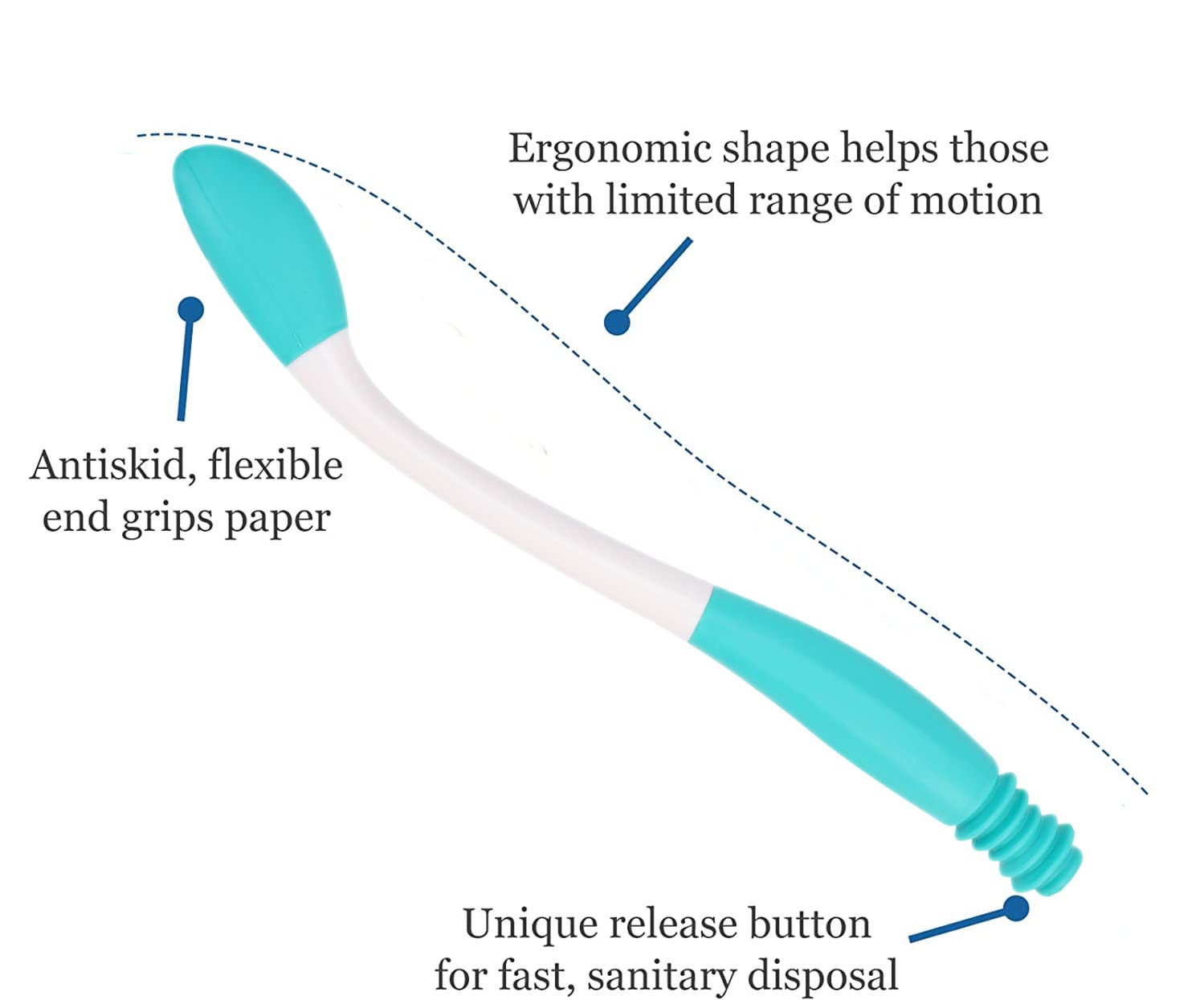 Ergonomic shape helps those with limited range of motion

Antiskid, flexible end grips paper

Unique release button for fast, sanitary disposal